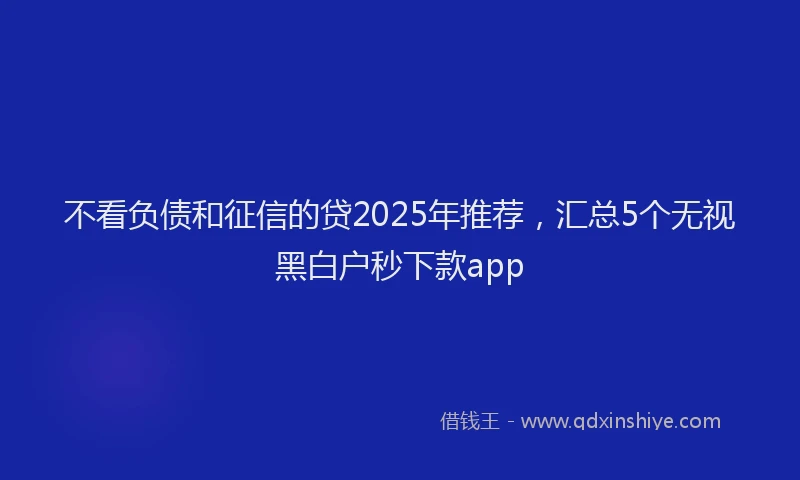 不看负债和征信的贷2025年推荐，汇总5个无视黑白户秒下款app

借钱王 - www.qdxinshiye.com